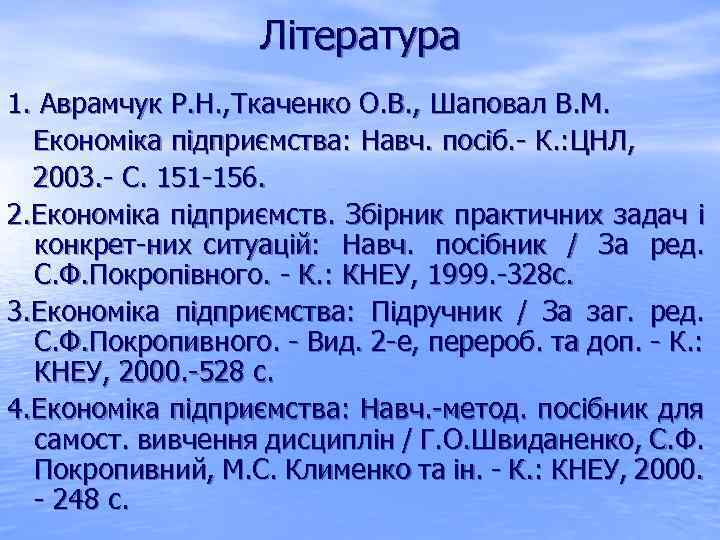 Література

1. Аврамчук Р.Н.,Ткаченко О.В., Шаповал В.М. Економіка підприємства: Навч. посіб.- К.:ЦНЛ, 2003.- С. 151-156.

2.Економіка підприємств. Збірник практичних задач і конкрет-них ситуацій: Навч. посібник / За ред. С.Ф.Покропівного. - К.: КНЕУ, 1999.-328с.

3.Економіка підприємства: Підручник / За заг. ред. С.Ф.Покропивного. - Вид. 2-е, перероб. та доп. - К.: КНЕУ, 2000.-528 с.

4.Економіка підприємства: Навч.-метод. посібник для самост. вивчення дисциплін / Г.О.Швиданенко, С.Ф. Покропивний, М.С. Клименко та ін. - К.: КНЕУ, 2000. - 248 с.